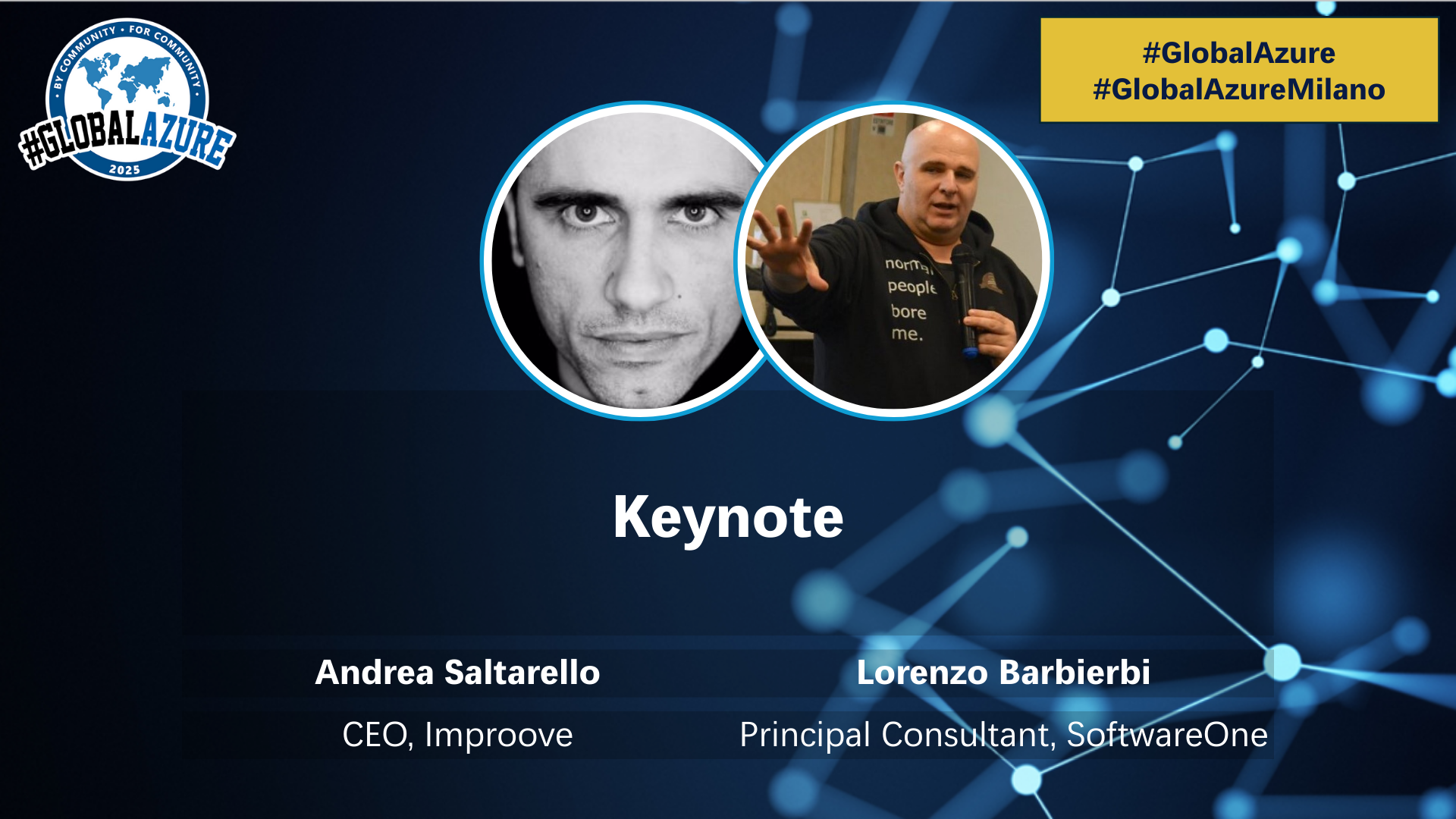 BY COMMUNITY • FOR COMMUNITY
#GLOBALAZURE
2025

#GlobalAzure
#GlobalAzureMilano

normal
people
bore
me.

Keynote

Andrea Saltarello
CEO, Improove

Lorenzo Barbierbi
Principal Consultant, SoftwareOne